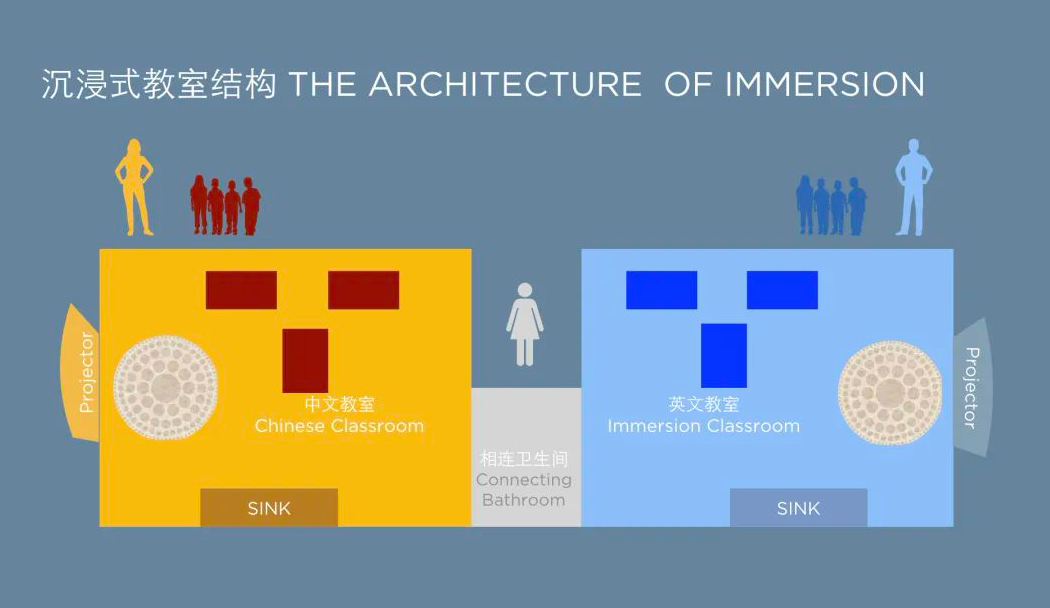 沉浸式教室结构 THE ARCHITECTURE OF IMMERSION

Projector

中文教室
Chinese Classroom

SINK

相连卫生间
Connecting
Bathroom

英文教室
Immersion Classroom

SINK

Projector